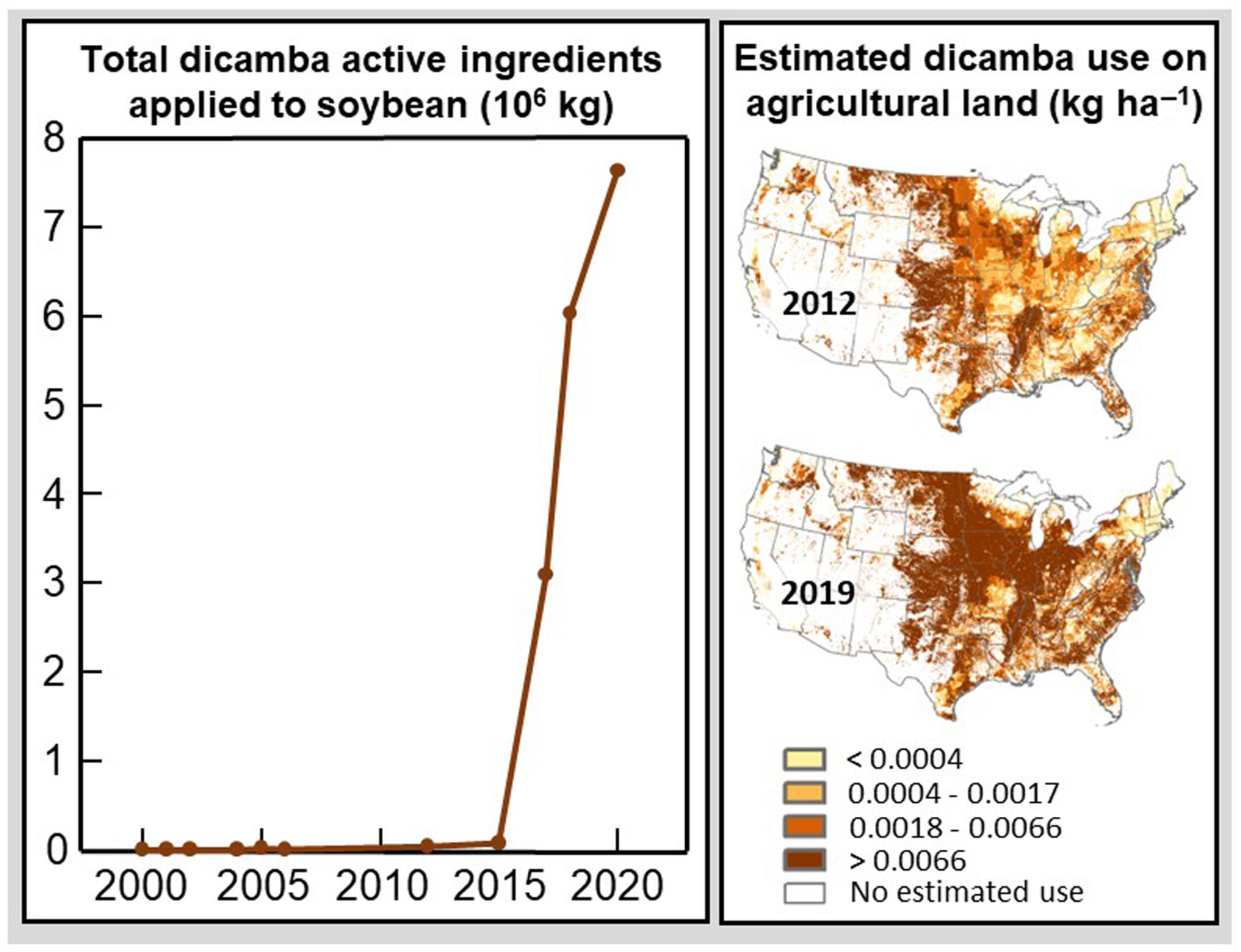 Total dicamba active ingredients applied to soybean ($10^6$ kg)

8
7
6
5
4
3
2
1
0

2000 2005 2010 2015 2020

Estimated dicamba use on agricultural land (kg ha$^{-1}$)

2012

2019

< 0.0004
0.0004 - 0.0017
0.0018 - 0.0066
> 0.0066
No estimated use